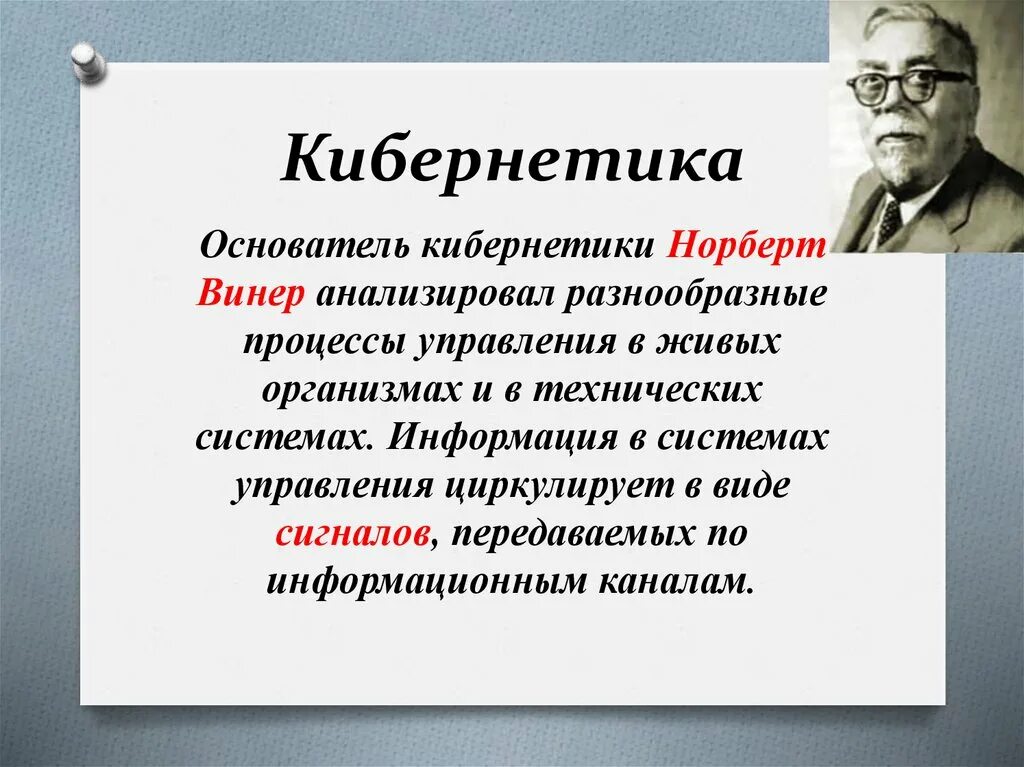 Кибернетика

Основатель кибернетики Норберт Винер анализировал разнообразные процессы управления в живых организмах и в технических системах. Информация в системах управления циркулирует в виде сигналов, передаваемых по информационным каналам.